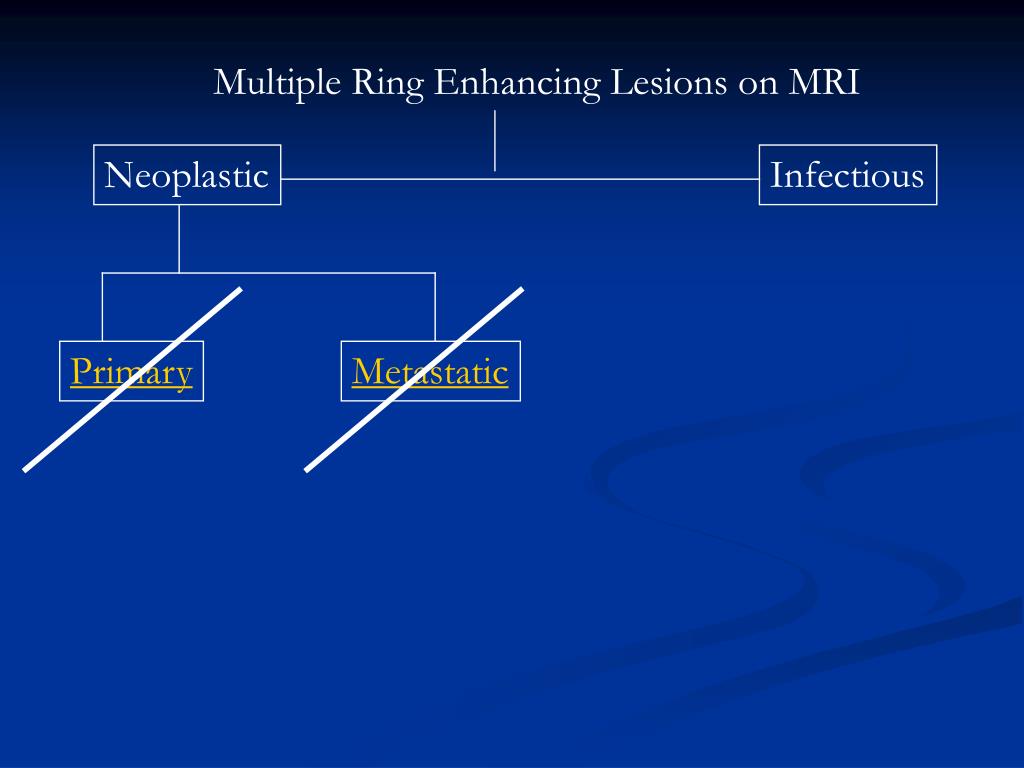 Multiple Ring Enhancing Lesions on MRI

Neoplastic

Infectious

Primary

Metastatic